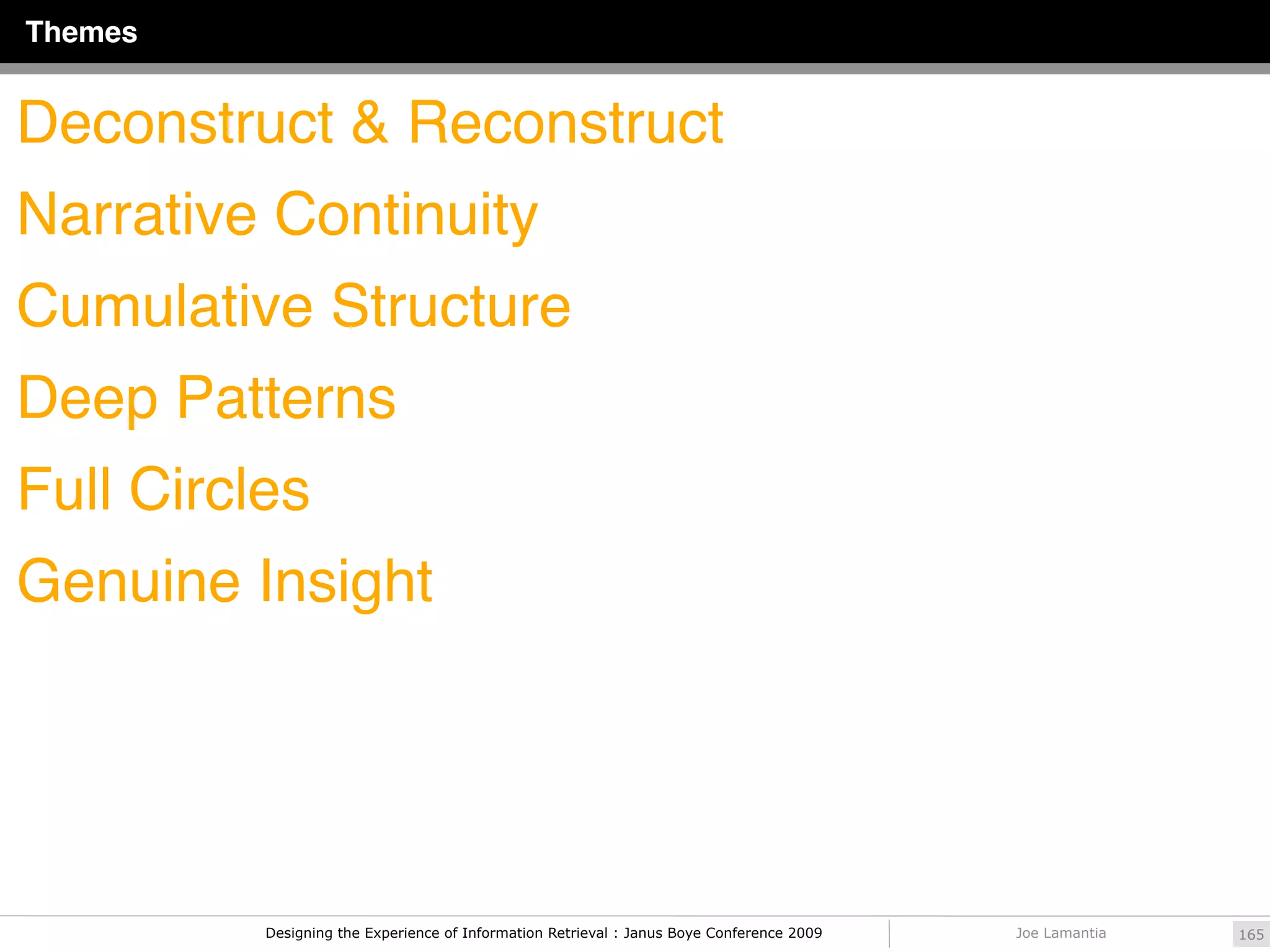 Themes

Deconstruct & Reconstruct

Narrative Continuity

Cumulative Structure

Deep Patterns

Full Circles

Genuine Insight

Designing the Experience of Information Retrieval : Janus Boye Conference 2009

Joe Lamantia

165